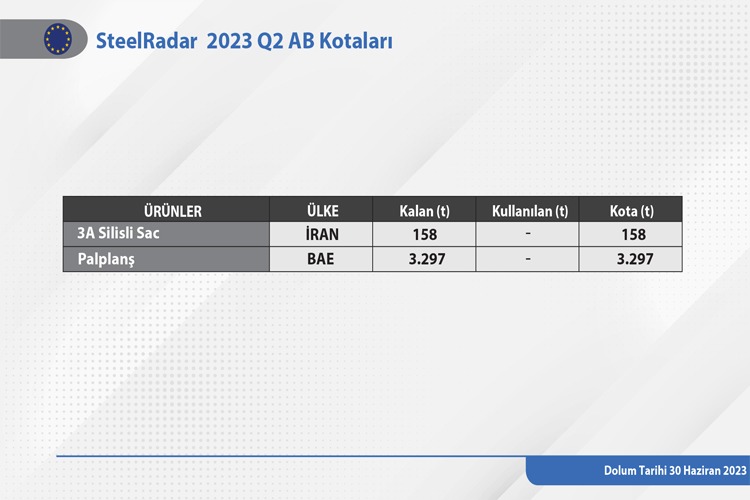 SteelRadar 2023 Q2 AB Kotaları

| ÜRÜNLER | ÜLKE | Kalan (t) | Kullanılan (t) | Kota (t) |
|---|---|---|---|---|
| 3A Silisli Sac | İRAN | 158 | - | 158 |
| Palplanş | BAE | 3.297 | - | 3.297 |

Dolum Tarihi 30 Haziran 2023